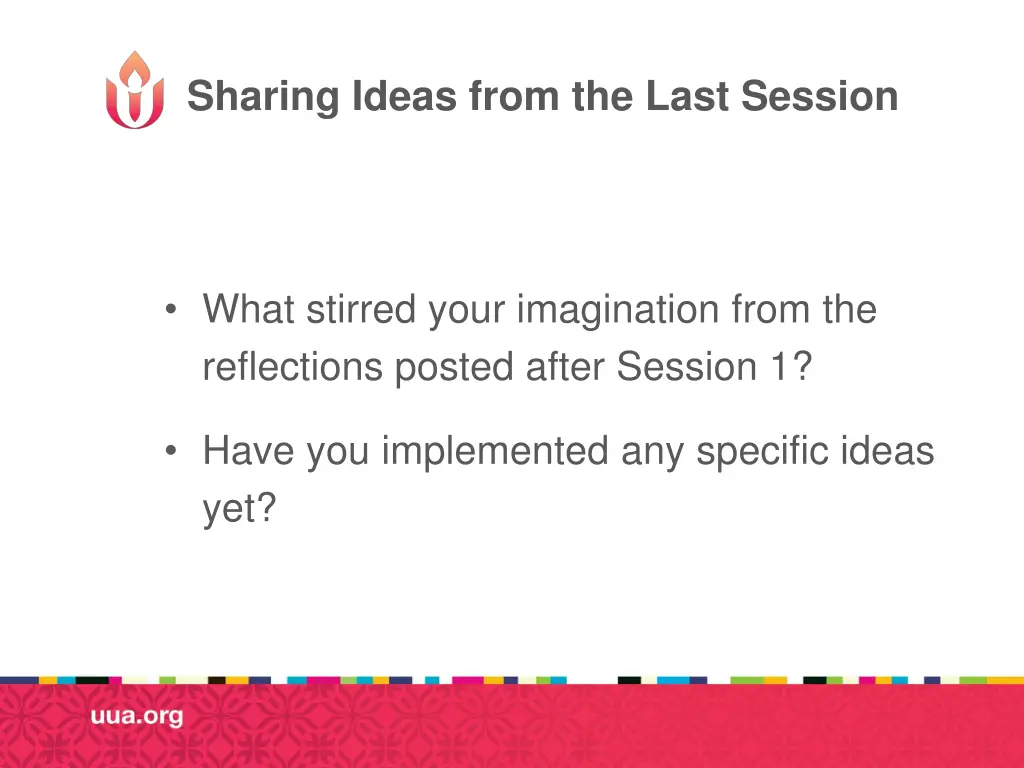 Sharing Ideas from the Last Session

• What stirred your imagination from the reflections posted after Session 1?

• Have you implemented any specific ideas yet?

uua.org